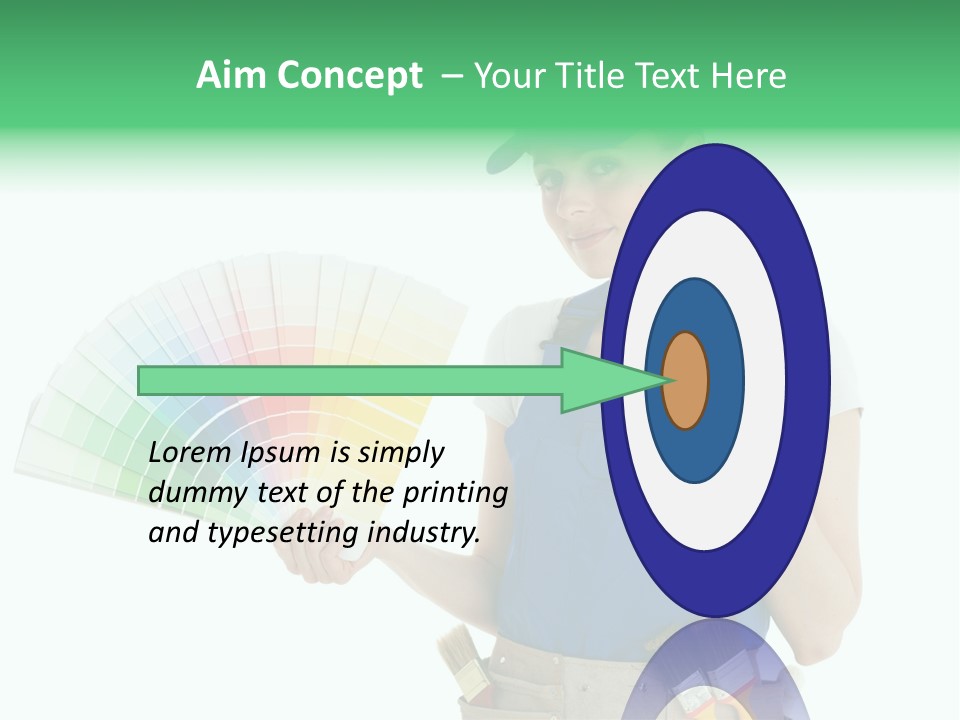 Aim Concept – Your Title Text Here

Lorem Ipsum is simply dummy text of the printing and typesetting industry.